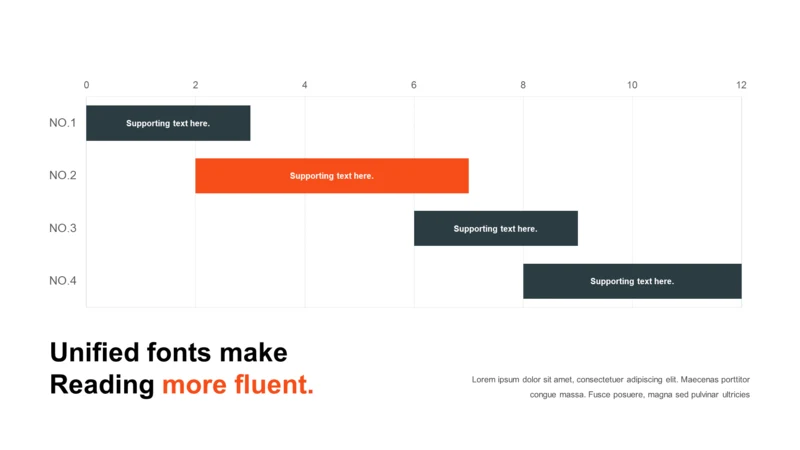 0 2 4 6 8 10 12

NO.1 Supporting text here.

NO.2 Supporting text here.

NO.3 Supporting text here.

NO.4 Supporting text here.

Unified fonts make Reading more fluent.

Lorem ipsum dolor sit amet, consectetuer adipiscing elit. Maecenas porttitor congue massa. Fusce posuere, magna sed pulvinar ultricies